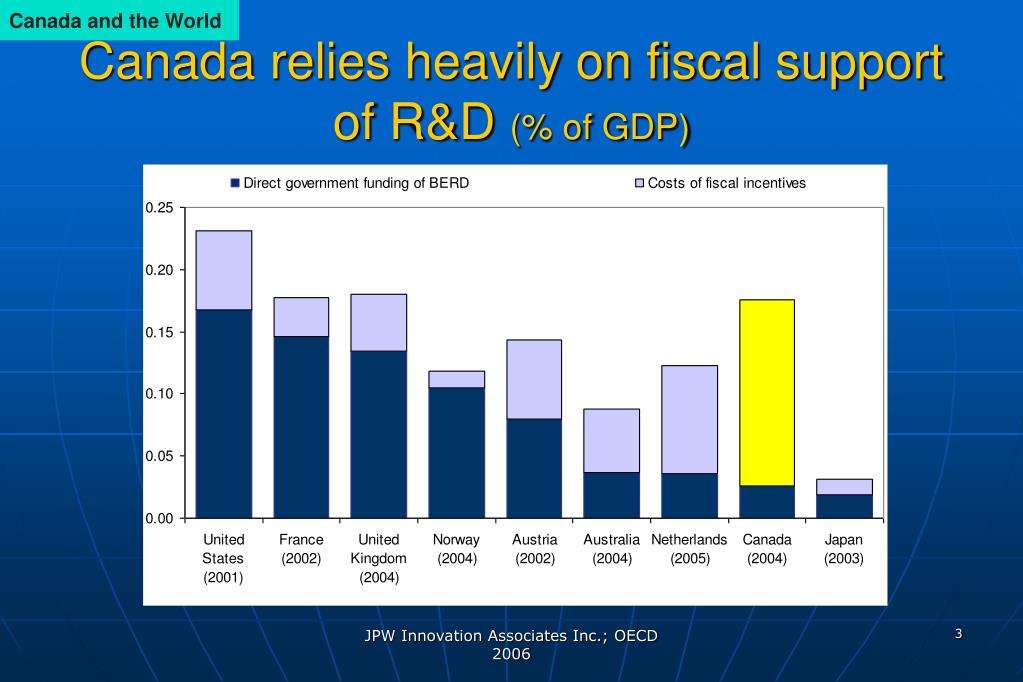 Canada and the World

Canada relies heavily on fiscal support of R&D (% of GDP)

Direct government funding of BERD
Costs of fiscal incentives

0.25
0.20
0.15
0.10
0.05
0.00

United States (2001)
France (2002)
United Kingdom (2004)
Norway (2004)
Austria (2002)
Australia (2004)
Netherlands (2005)
Canada (2004)
Japan (2003)

JPW Innovation Associates Inc.; OECD 2006

3